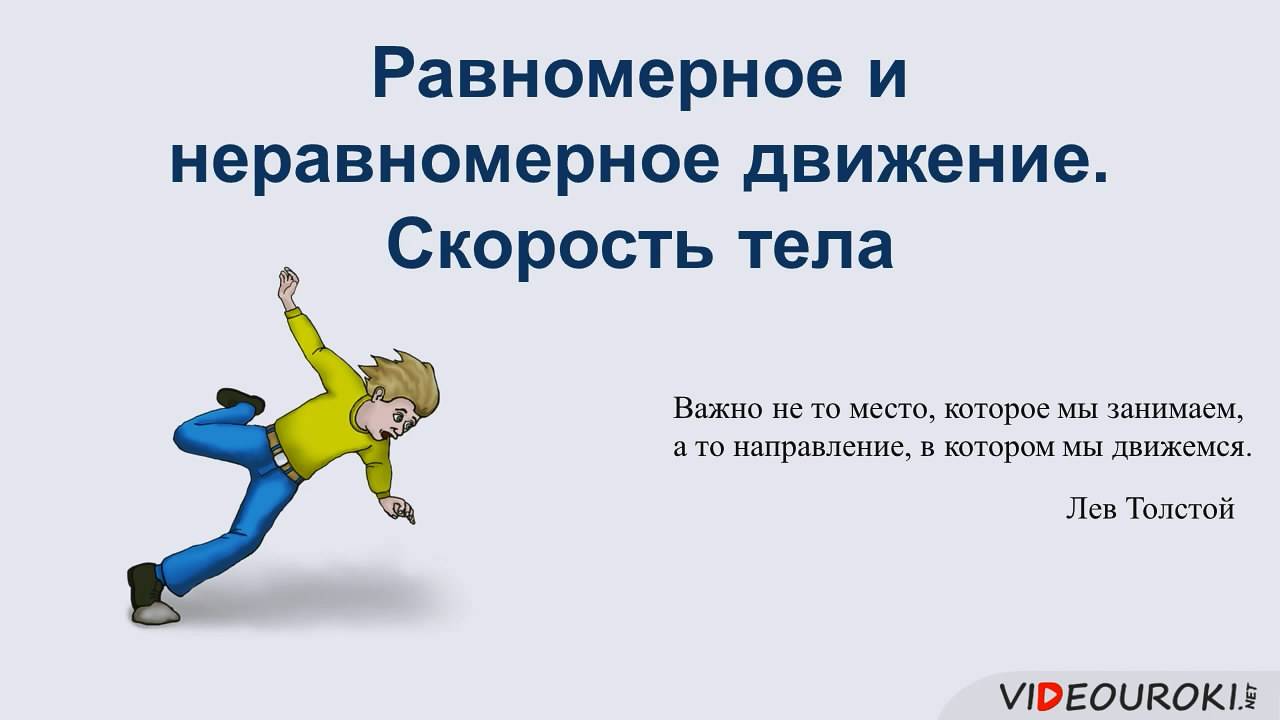 Равномерное и неравномерное движение. Скорость тела

Важно не то место, которое мы занимаем, а то направление, в котором мы движемся.

Лев Толстой

VIDEOUROKI.NET